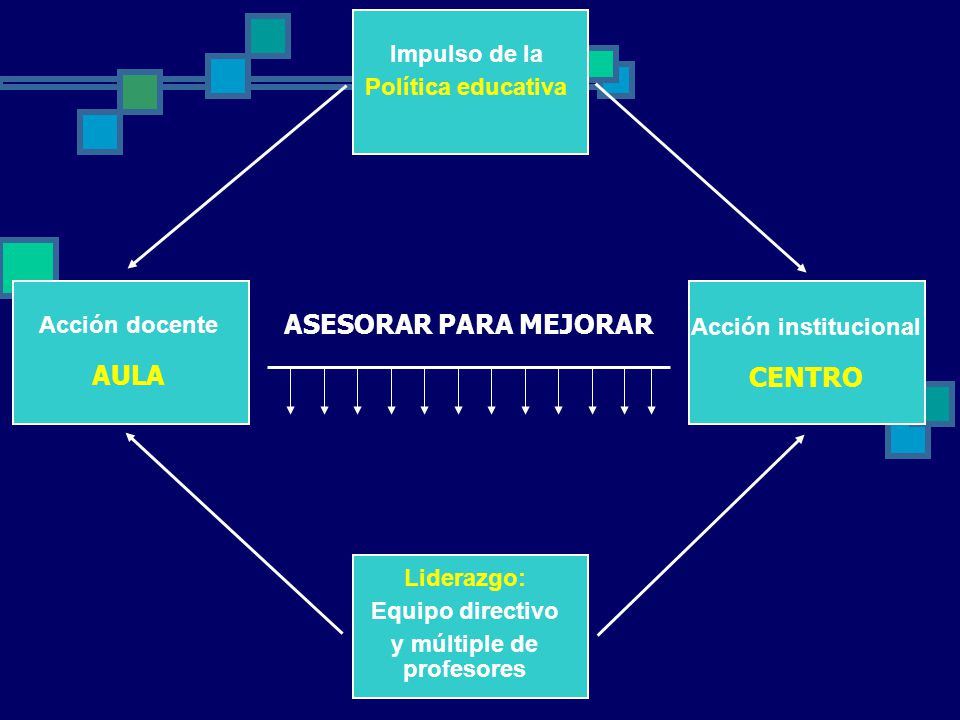 Impulso de la
Política educativa

Acción docente
AULA

ASESORAR PARA MEJORAR

Acción institucional
CENTRO

Liderazgo:
Equipo directivo
y múltiple de profesores